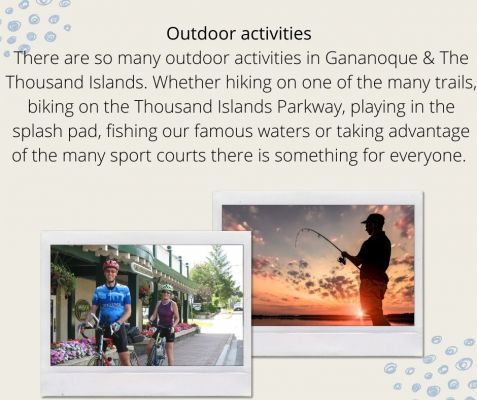 Outdoor activities

There are so many outdoor activities in Gananoque & The Thousand Islands. Whether hiking on one of the many trails, biking on the Thousand Islands Parkway, playing in the splash pad, fishing our famous waters or taking advantage of the many sport courts there is something for everyone.